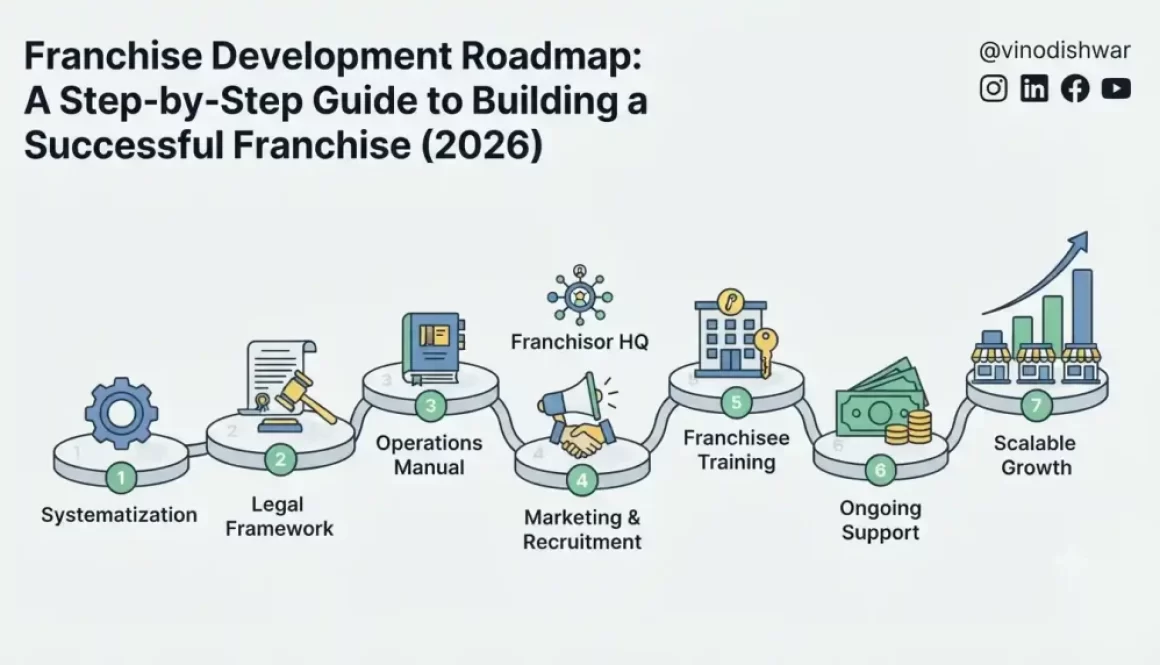 Franchise Development Roadmap: A Step-by-Step Guide to Building a Successful Franchise (2026)

@vinodishwar

Franchisor HQ

1
Systematization

2
Legal Framework

3
Operations Manual

4
Marketing & Recruitment

5
Franchisee Training

6
Ongoing Support

7
Scalable Growth